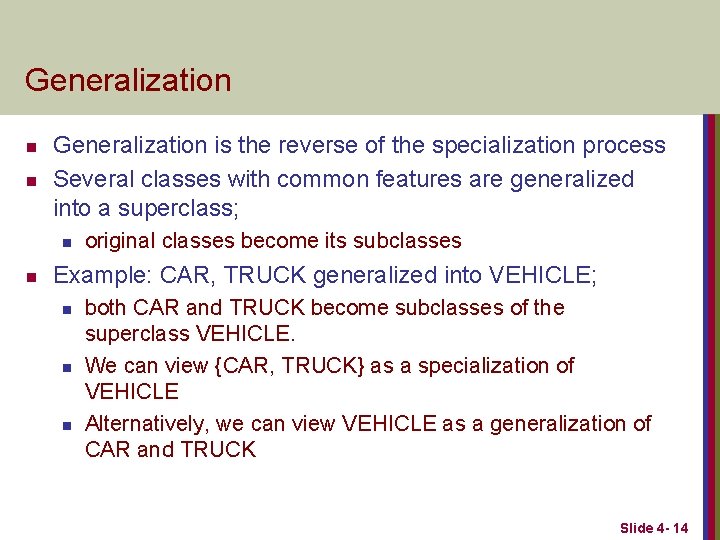 Generalization

- Generalization is the reverse of the specialization process
- Several classes with common features are generalized into a superclass;
  - original classes become its subclasses
- Example: CAR, TRUCK generalized into VEHICLE;
  - both CAR and TRUCK become subclasses of the superclass VEHICLE.
  - We can view {CAR, TRUCK} as a specialization of VEHICLE
  - Alternatively, we can view VEHICLE as a generalization of CAR and TRUCK

Slide 4- 14